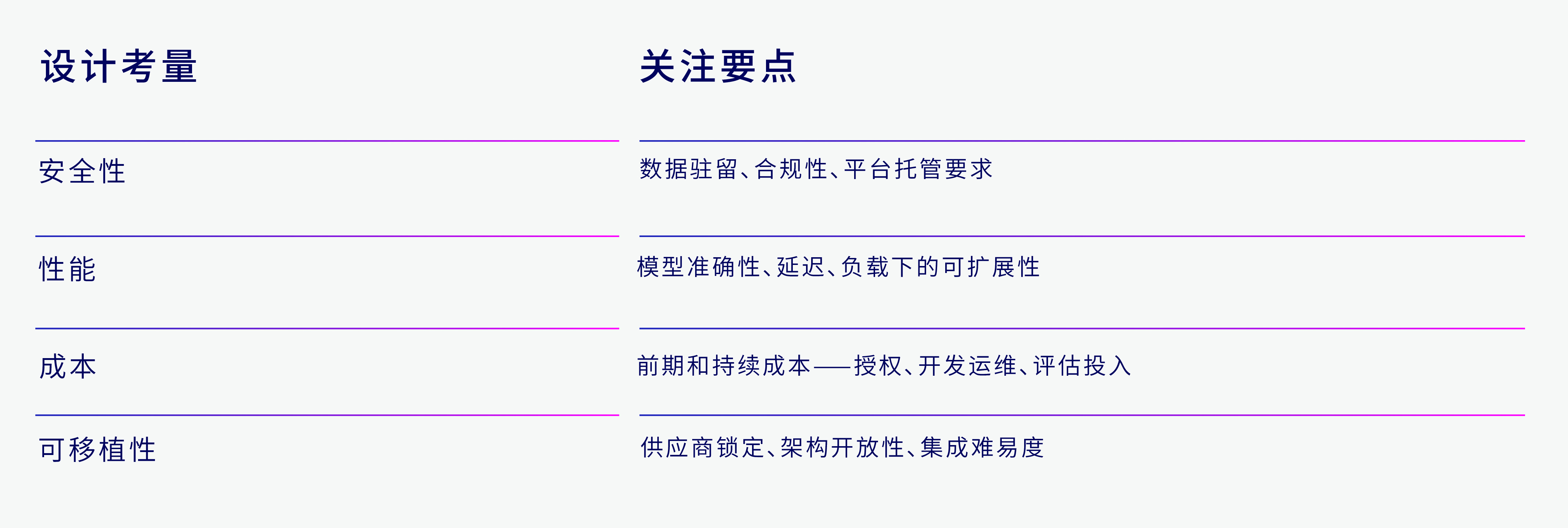 | 设计考量 | 关注要点 |
|---|---|
| 安全性 | 数据驻留、合规性、平台托管要求 |
| 性能 | 模型准确性、延迟、负载下的可扩展性 |
| 成本 | 前期和持续成本——授权、开发运维、评估投入 |
| 可移植性 | 供应商锁定、架构开放性、集成难易度 |